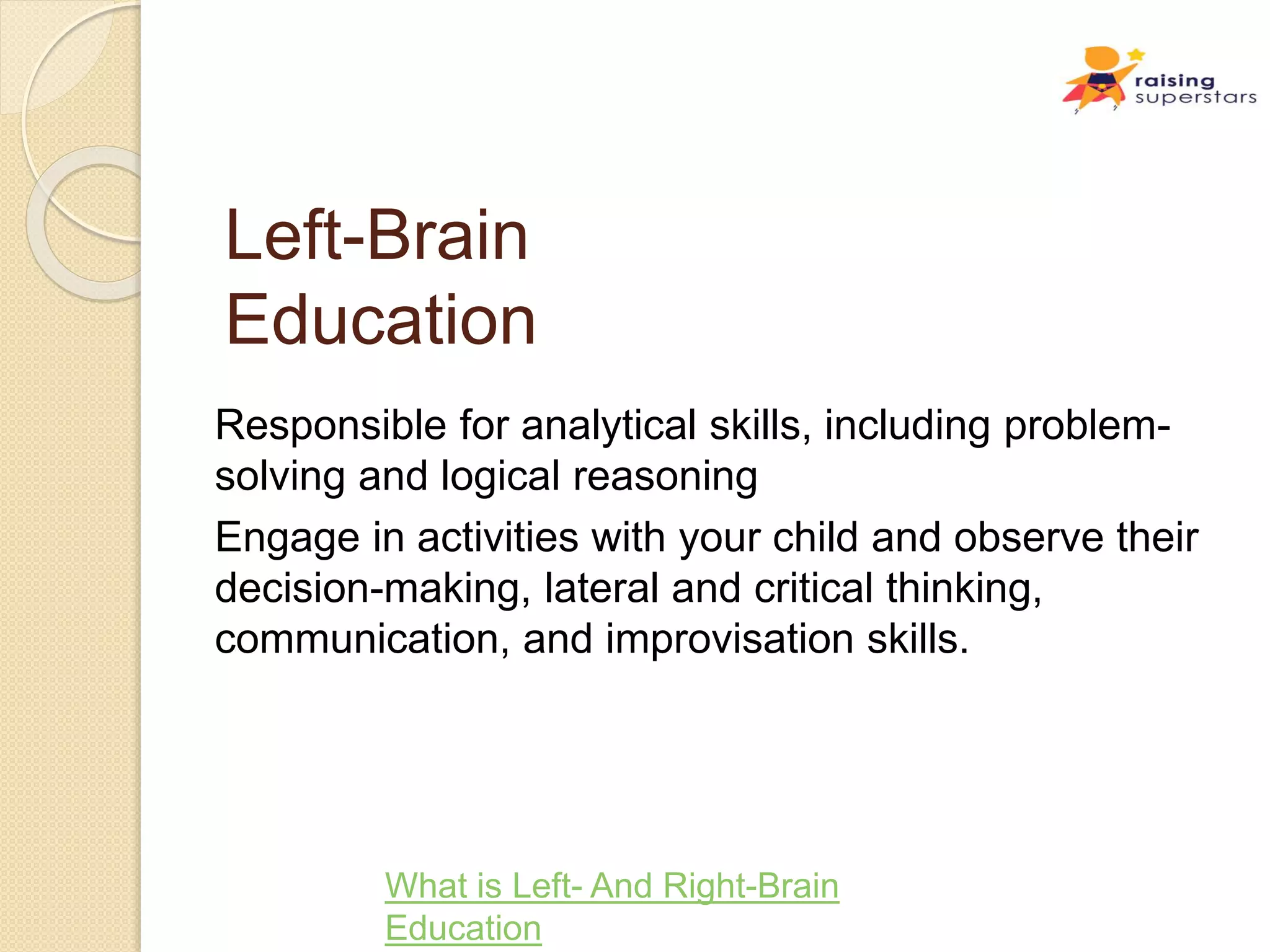 raising superstars

Left-Brain Education

Responsible for analytical skills, including problem-solving and logical reasoning

Engage in activities with your child and observe their decision-making, lateral and critical thinking, communication, and improvisation skills.

What is Left- And Right-Brain Education